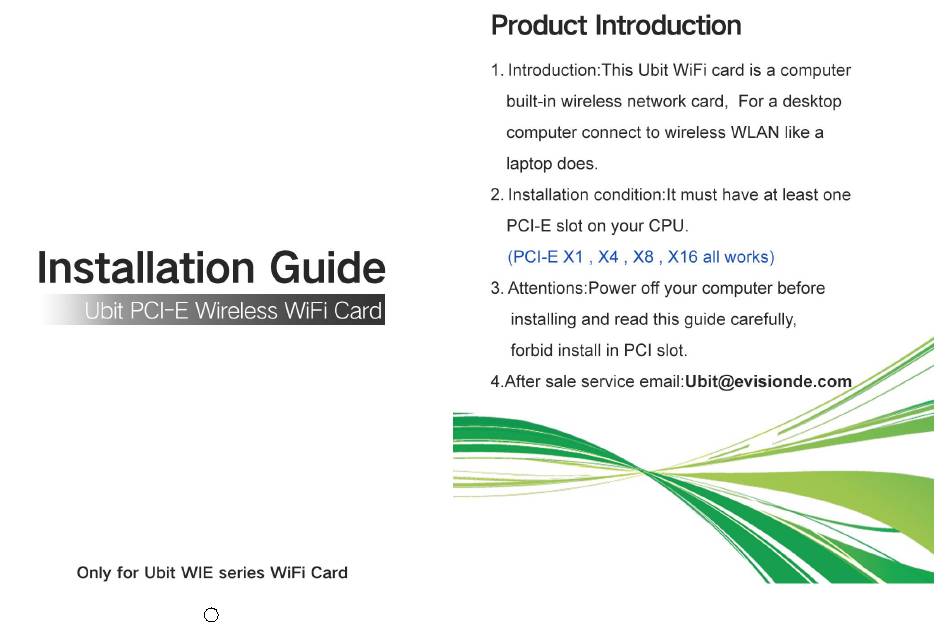 Installation Guide

Ubit PCI-E Wireless WiFi Card

Only for Ubit WIE series WiFi Card

Product Introduction

1. Introduction:This Ubit WiFi card is a computer built-in wireless network card, For a desktop computer connect to wireless WLAN like a laptop does.

2. Installation condition:It must have at least one PCI-E slot on your CPU.
(PCI-E X1 , X4 , X8 , X16 all works)

3. Attentions:Power off your computer before installing and read this guide carefully, forbid install in PCI slot.

4.After sale service email:Ubit@evisionde.com